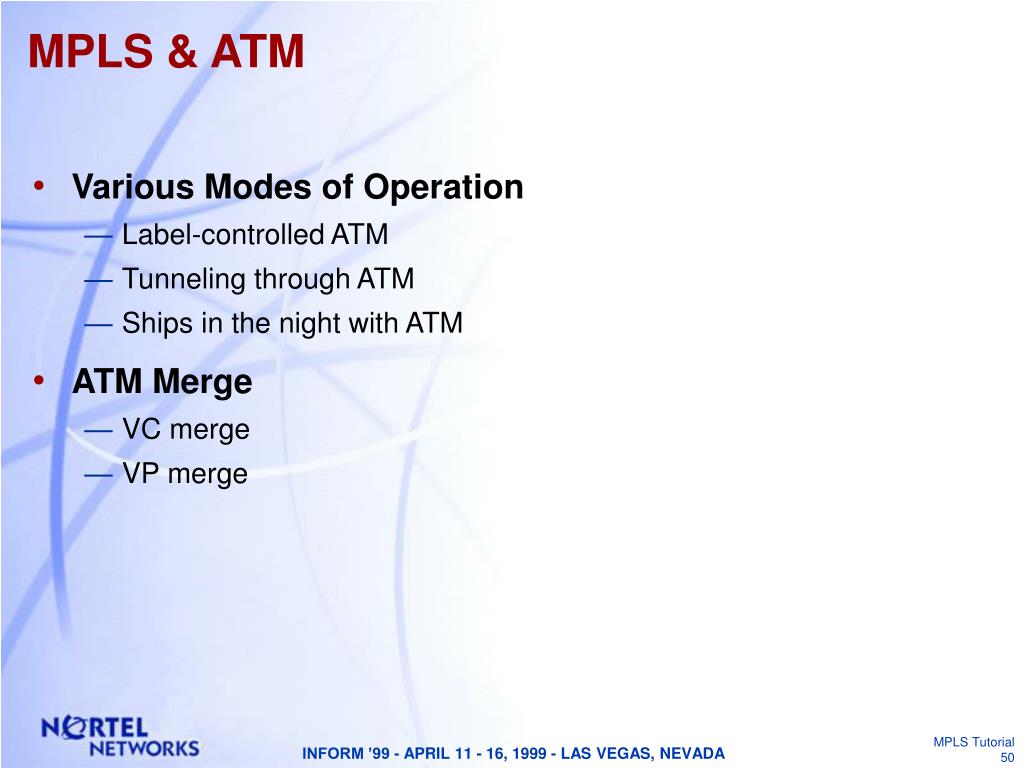 MPLS & ATM

• Various Modes of Operation
— Label-controlled ATM
— Tunneling through ATM
— Ships in the night with ATM

• ATM Merge
— VC merge
— VP merge

NORTEL NETWORKS

INFORM '99 - APRIL 11 - 16, 1999 - LAS VEGAS, NEVADA

MPLS Tutorial
50